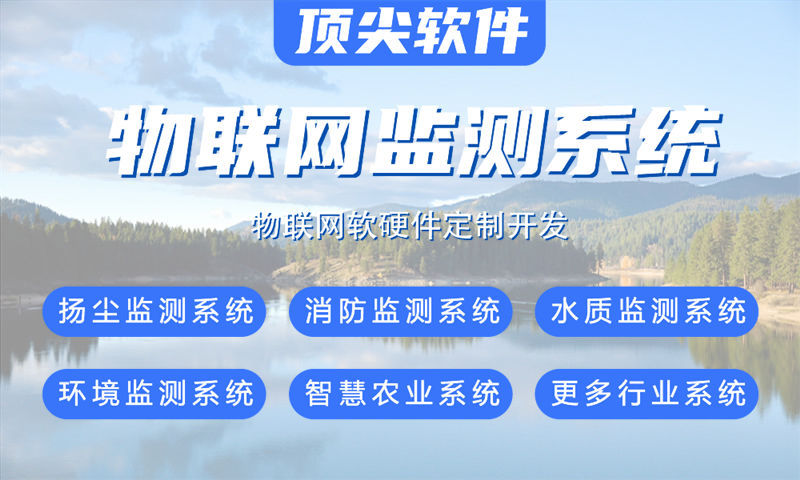 顶尖软件

物联网监测系统

物联网软硬件定制开发

扬尘监测系统
消防监测系统
水质监测系统

环境监测系统
智慧农业系统
更多行业系统